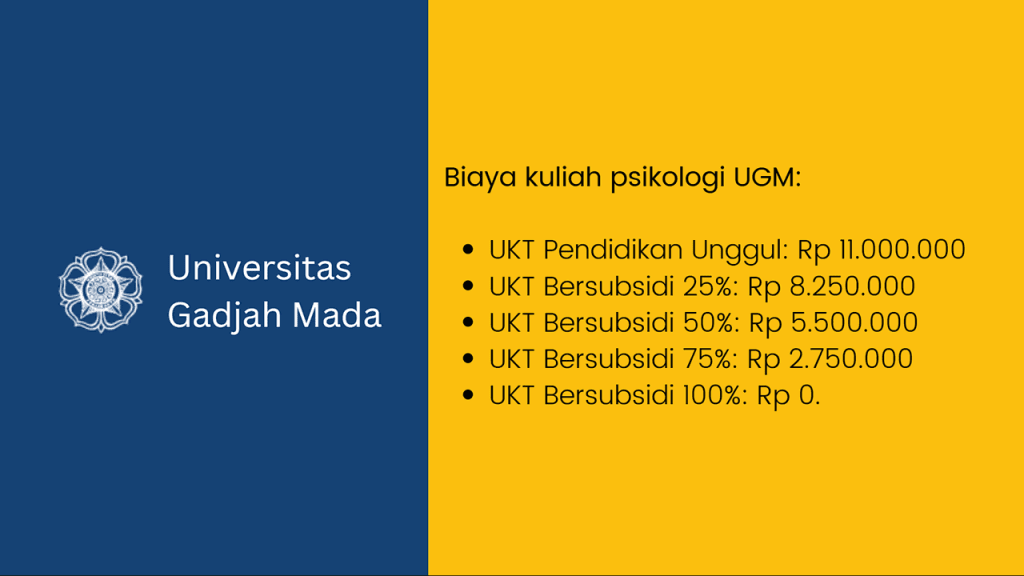 Universitas Gadjah Mada

Biaya kuliah psikologi UGM:

- UKT Pendidikan Unggul: Rp 11.000.000
- UKT Bersubsidi 25%: Rp 8.250.000
- UKT Bersubsidi 50%: Rp 5.500.000
- UKT Bersubsidi 75%: Rp 2.750.000
- UKT Bersubsidi 100%: Rp 0.